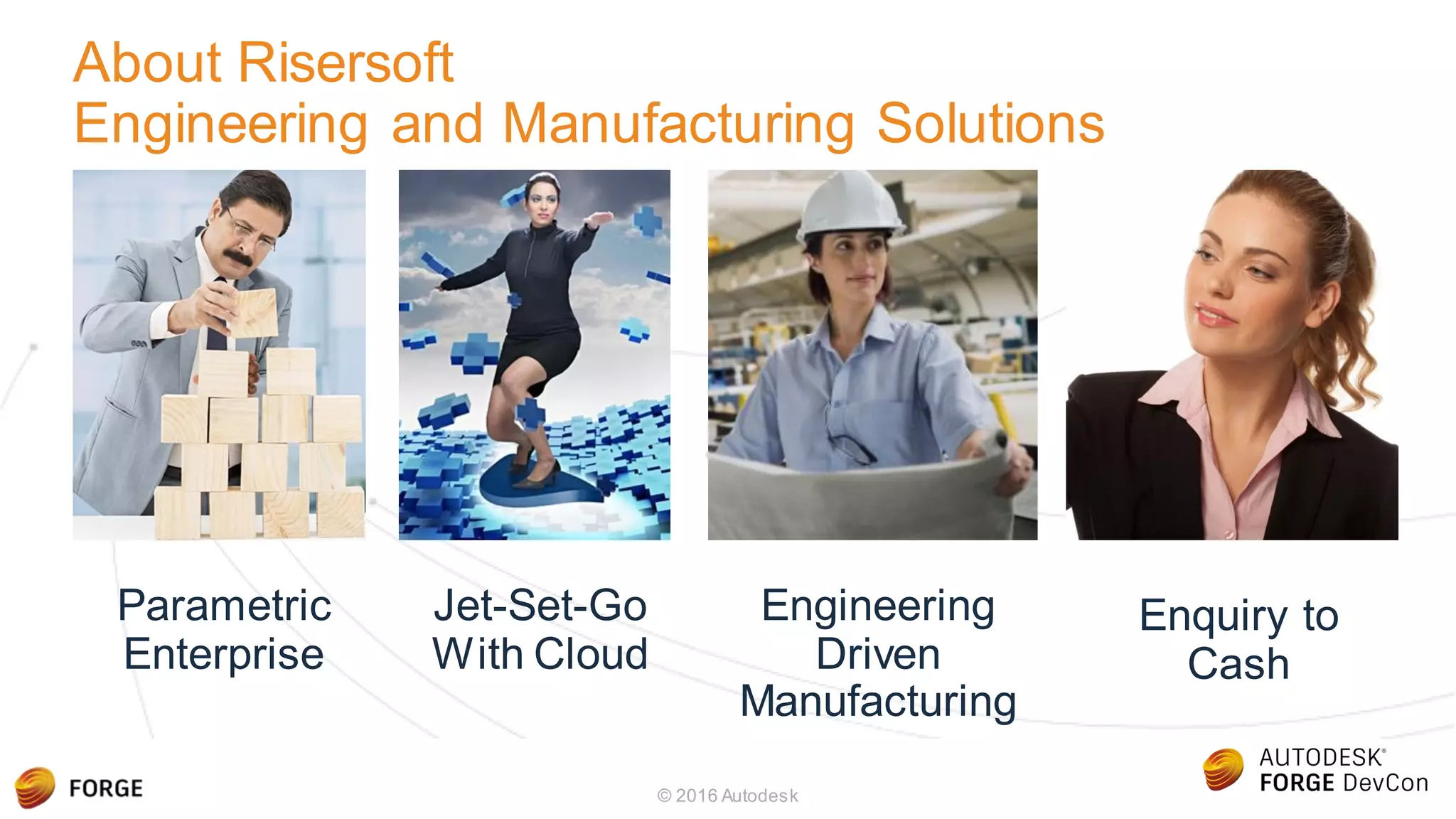 About Risersoft
Engineering and Manufacturing Solutions

Parametric Enterprise

Jet-Set-Go With Cloud

Engineering Driven Manufacturing

Enquiry to Cash

FORGE

© 2016 Autodesk

AUTODESK®
FORGE DevCon